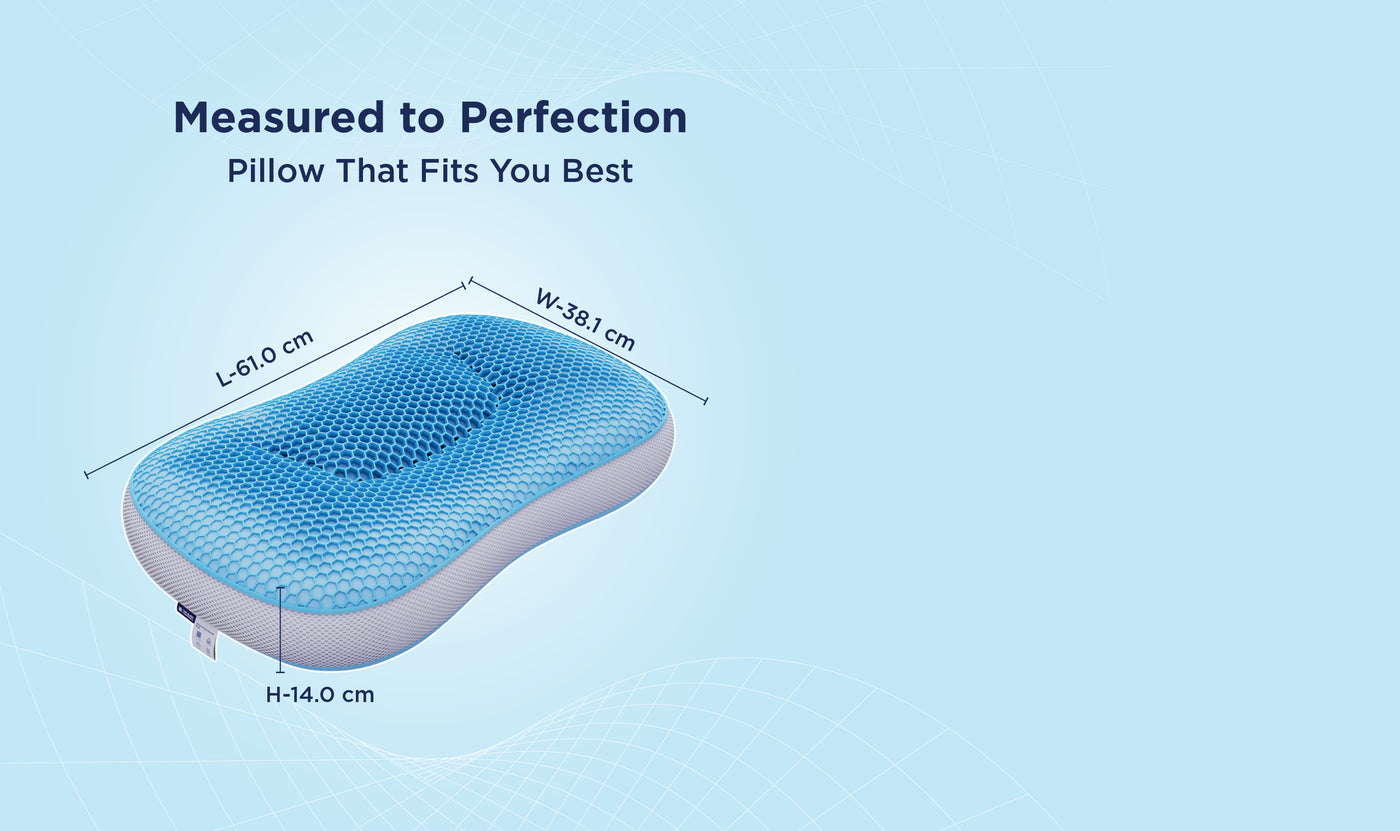 Measured to Perfection
Pillow That Fits You Best

L-61.0 cm

W-38.1 cm

H-14.0 cm